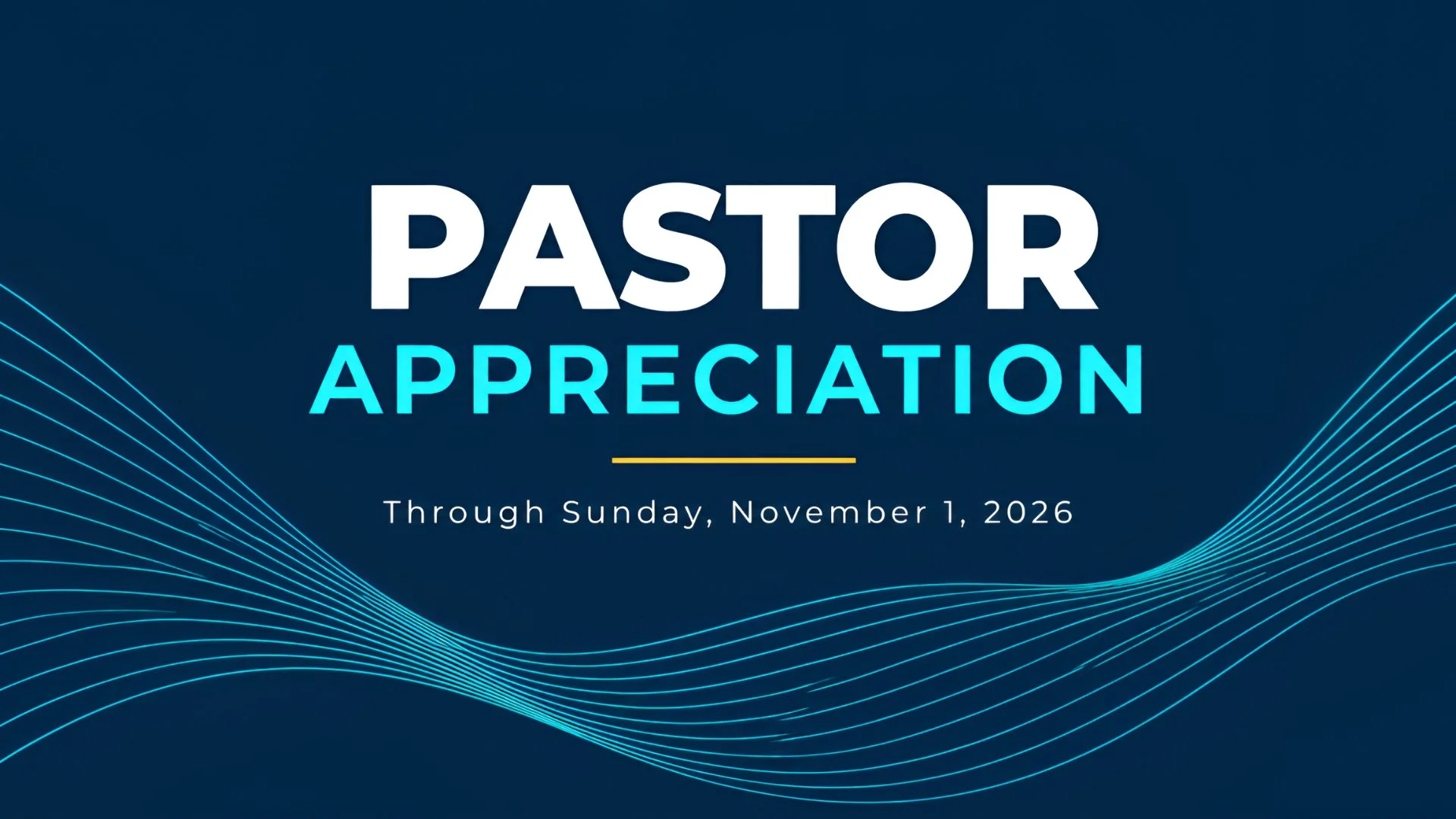 PASTOR
APPRECIATION

Through Sunday, November 1, 2026